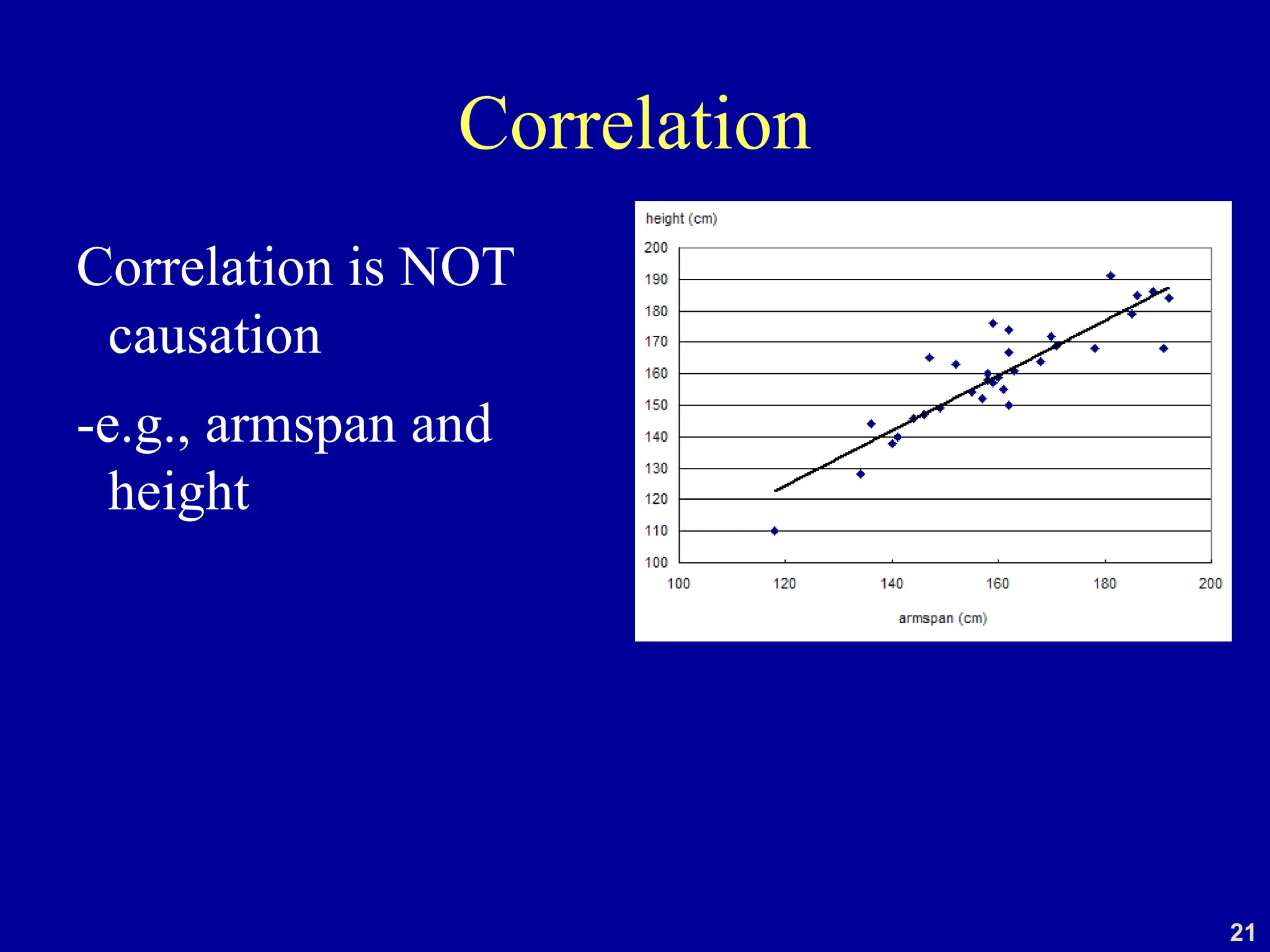 Correlation

Correlation is NOT causation

-e.g., armspan and height

height (cm)

200
190
180
170
160
150
140
130
120
110
100

100 120 140 160 180 200

armspan (cm)

21